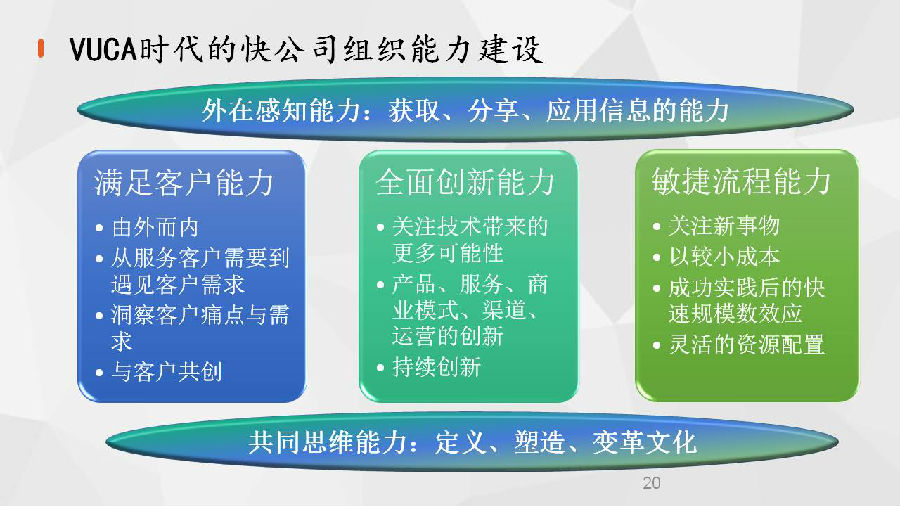 VUCA时代的快公司组织能力建设

外在感知能力：获取、分享、应用信息的能力

满足客户能力
• 由外而内
• 从服务客户需要到遇见客户需求
• 洞察客户痛点与需求
• 与客户共创

全面创新能力
• 关注技术带来的更多可能性
• 产品、服务、商业模式、渠道、运营的创新
• 持续创新

敏捷流程能力
• 关注新事物
• 以较小成本
• 成功实践后的快速规模数效应
• 灵活的资源配置

共同思维能力：定义、塑造、变革文化

20